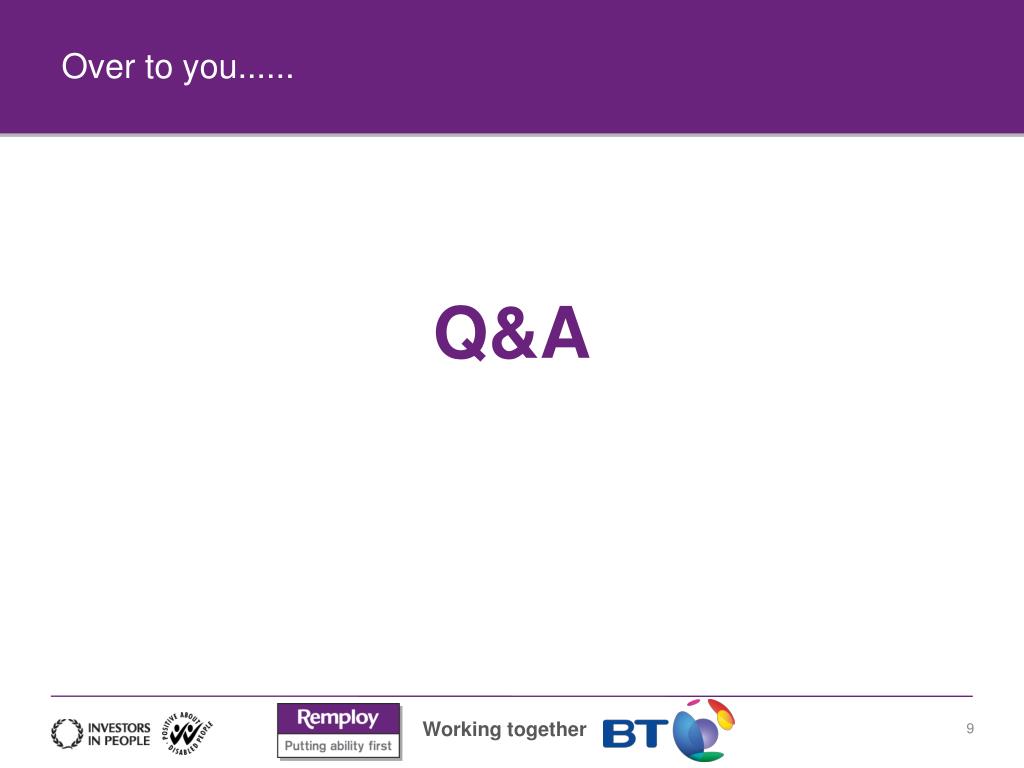 Over to you......

Q&A

INVESTORS IN PEOPLE

POSITIVE ABOUT DISABLED PEOPLE

Remploy
Putting ability first

Working together

BT

9